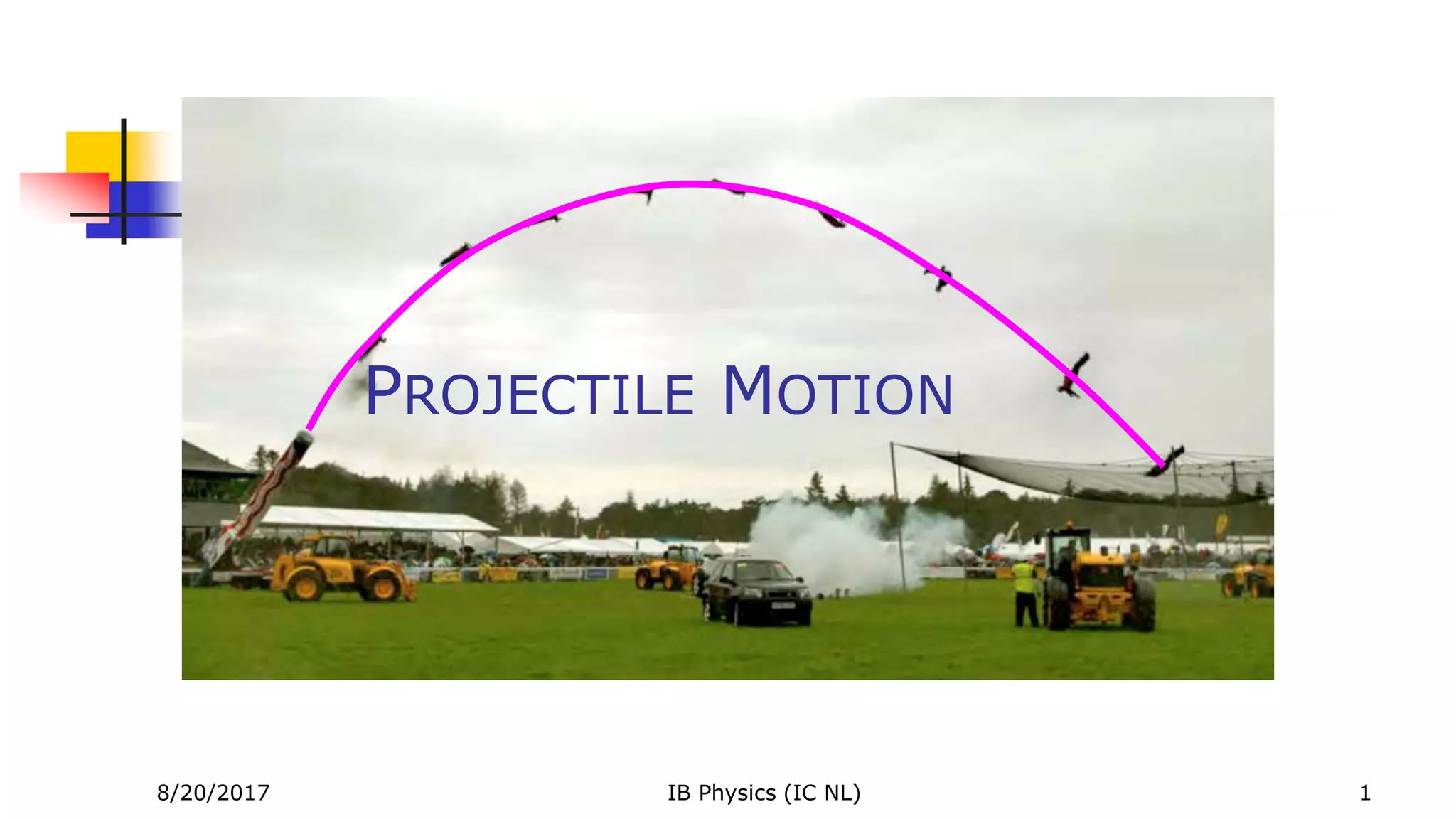 PROJECTILE MOTION

8/20/2017

IB Physics (IC NL)

1